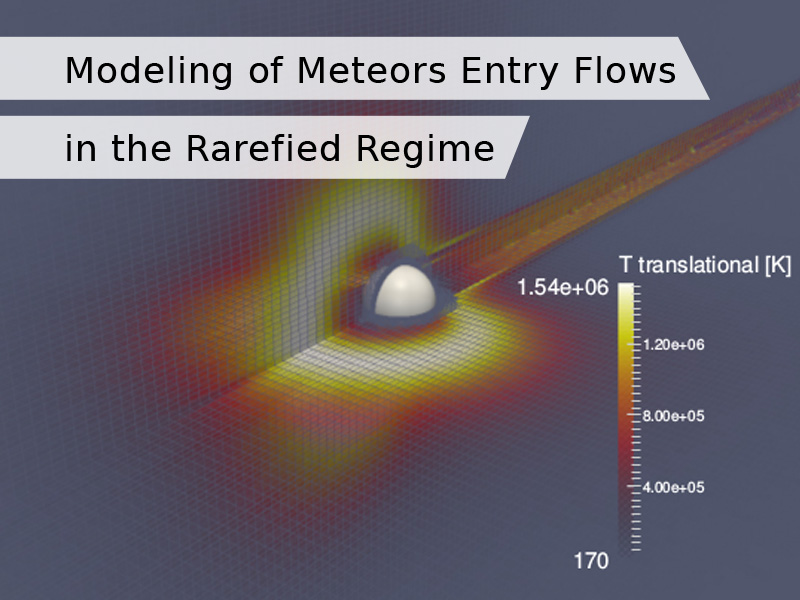 Modeling of Meteors Entry Flows

in the Rarefied Regime

T translational [K]

1.54e+06

1.20e+06

8.00e+05

4.00e+05

170